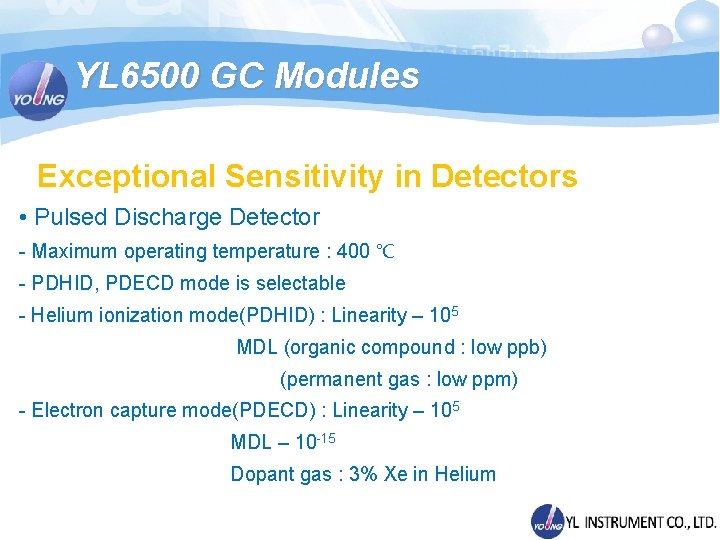 YOUNG

YL6500 GC Modules

Exceptional Sensitivity in Detectors

• Pulsed Discharge Detector

- Maximum operating temperature : 400 ℃

- PDHID, PDECD mode is selectable

- Helium ionization mode(PDHID) : Linearity – $10^5$

MDL (organic compound : low ppb)

(permanent gas : low ppm)

- Electron capture mode(PDECD) : Linearity – $10^5$

MDL – $10^{-15}$

Dopant gas : 3% Xe in Helium

YOUNG YL INSTRUMENT CO., LTD.